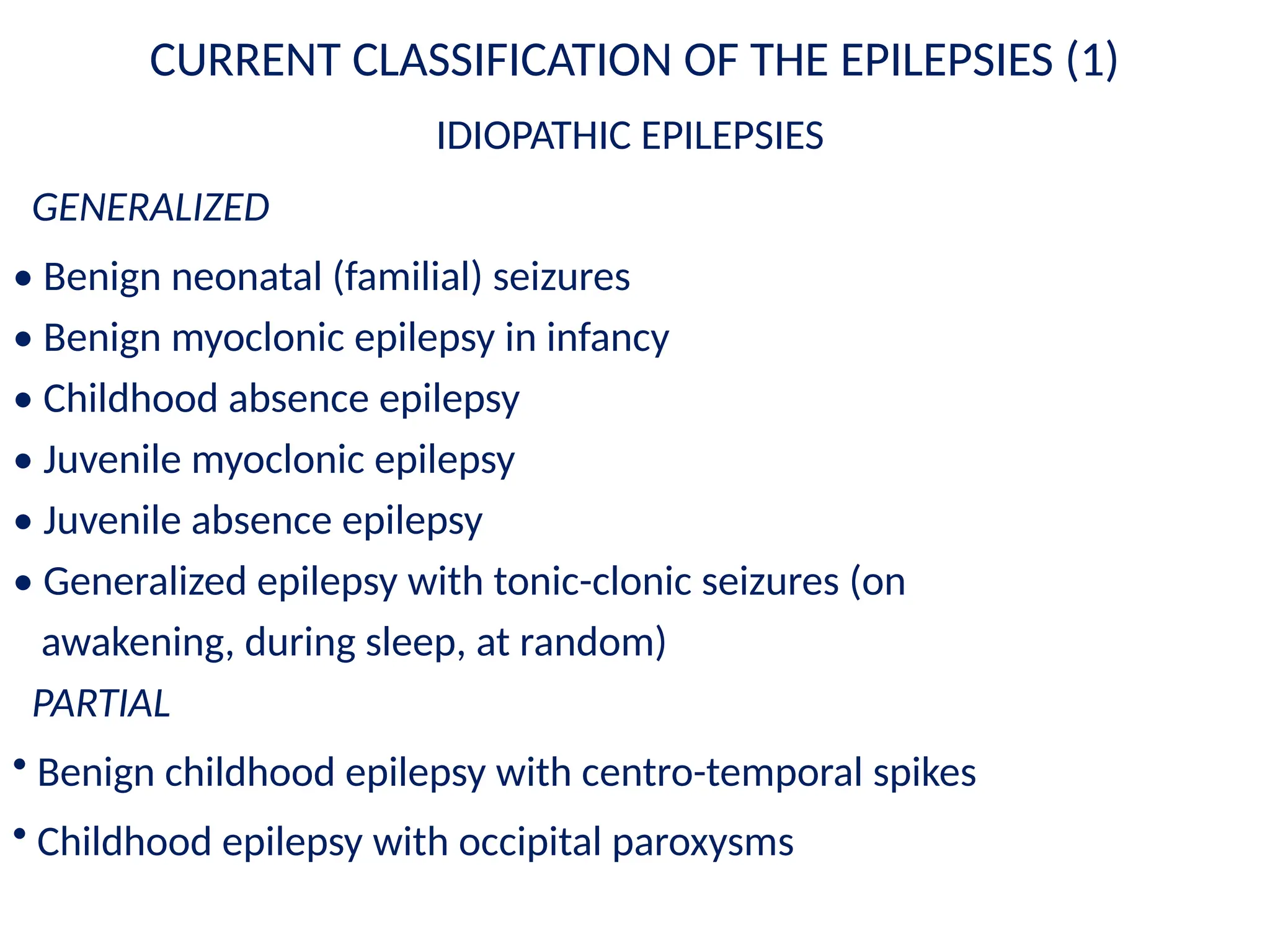 CURRENT CLASSIFICATION OF THE EPILEPSIES (1)

IDIOPATHIC EPILEPSIES

GENERALIZED

• Benign neonatal (familial) seizures
• Benign myoclonic epilepsy in infancy
• Childhood absence epilepsy
• Juvenile myoclonic epilepsy
• Juvenile absence epilepsy
• Generalized epilepsy with tonic-clonic seizures (on awakening, during sleep, at random)

PARTIAL

• Benign childhood epilepsy with centro-temporal spikes
• Childhood epilepsy with occipital paroxysms